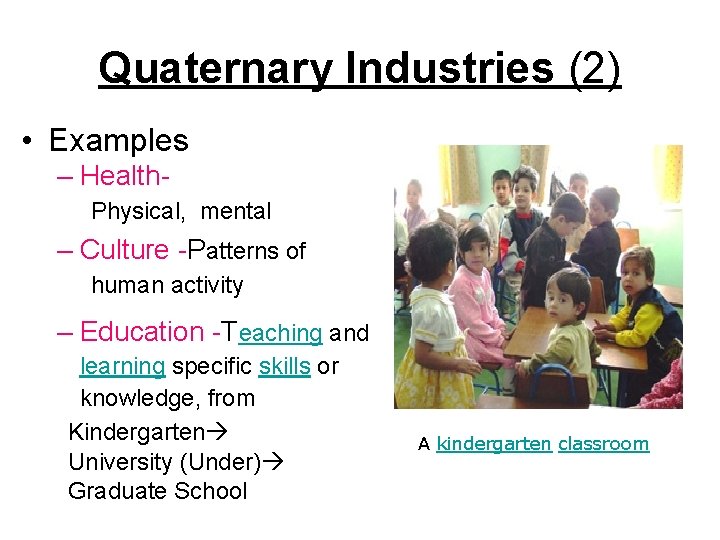 Quaternary Industries (2)

• Examples
– Health-
Physical, mental
– Culture -Patterns of human activity
– Education -Teaching and learning specific skills or knowledge, from
Kindergarten→
University (Under)→
Graduate School

A kindergarten classroom